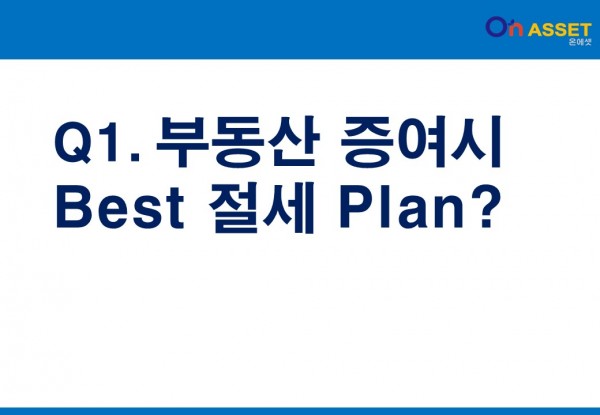 On ASSET
온에셋

Q1. 부동산 증여시
Best 절세 Plan?